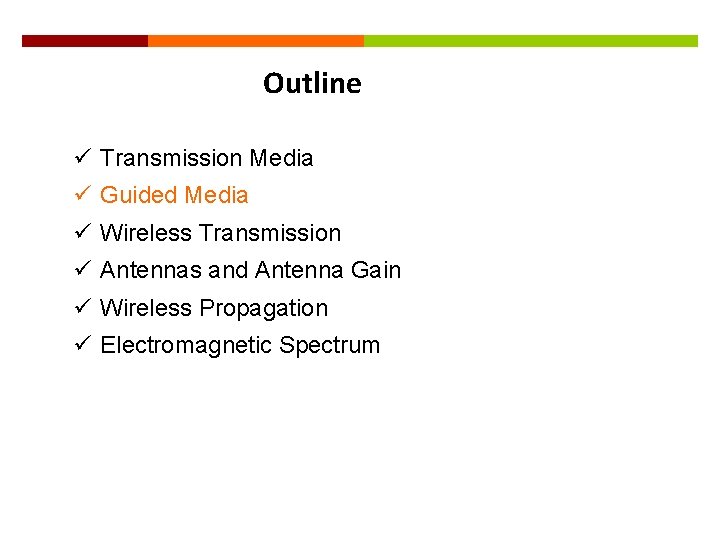 Outline

✓ Transmission Media
✓ Guided Media
✓ Wireless Transmission
✓ Antennas and Antenna Gain
✓ Wireless Propagation
✓ Electromagnetic Spectrum